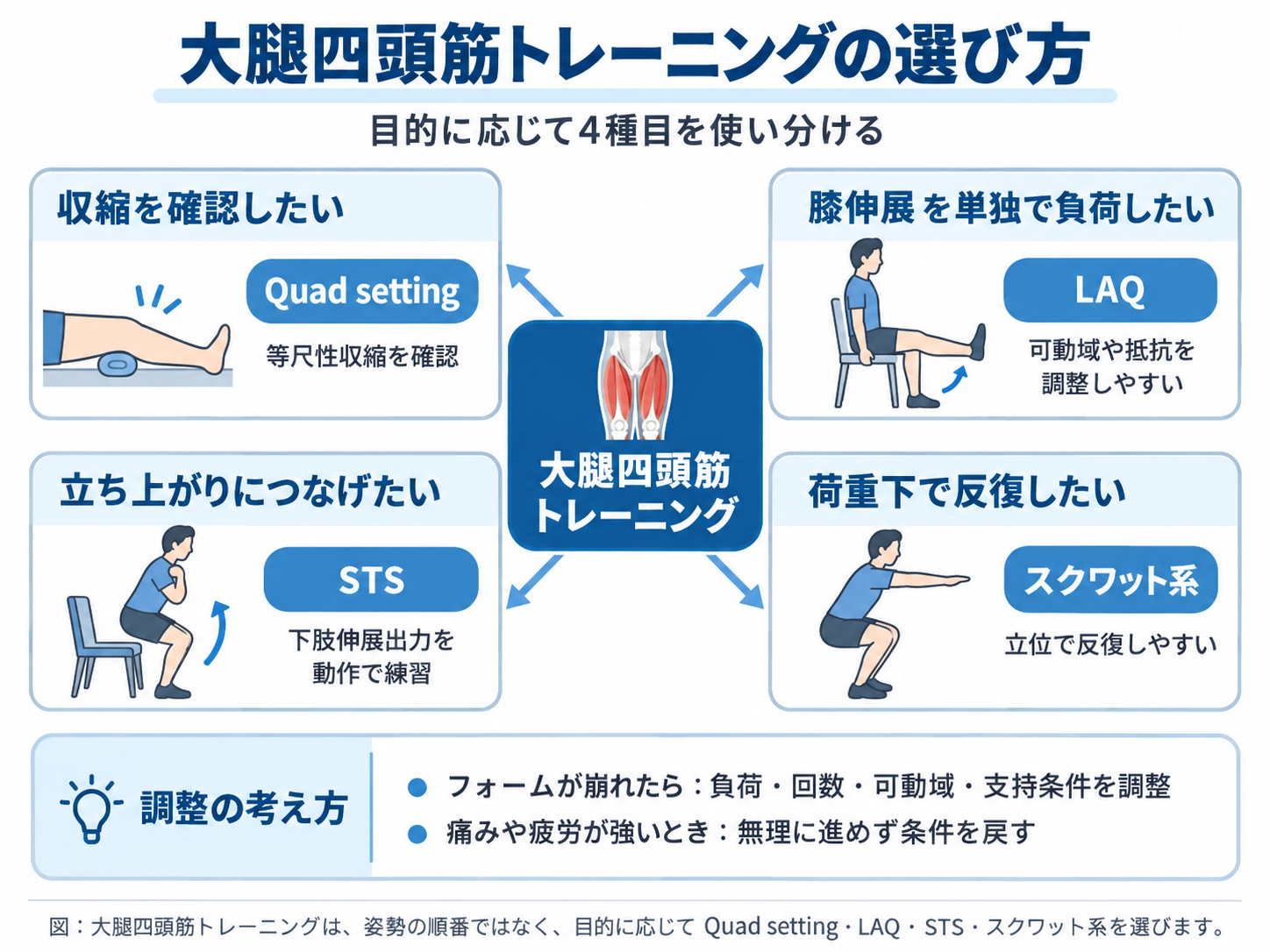 大腿四頭筋トレーニングの選び方

目的に応じて4種目を使い分ける

収縮を確認したい

Quad setting

等尺性収縮を確認

膝伸展を単独で負荷したい

LAQ

可動域や抵抗を調整しやすい

大腿四頭筋トレーニング

立ち上がりにつなげたい

STS

下肢伸展出力を動作で練習

荷重下で反復したい

スクワット系

立位で反復しやすい

調整の考え方

● フォームが崩れたら：負荷・回数・可動域・支持条件を調整

● 痛みや疲労が強いとき：無理に進めず条件を戻す

図：大腿四頭筋トレーニングは、姿勢の順番ではなく、目的に応じて Quad setting・LAQ・STS・スクワット系を選びます。